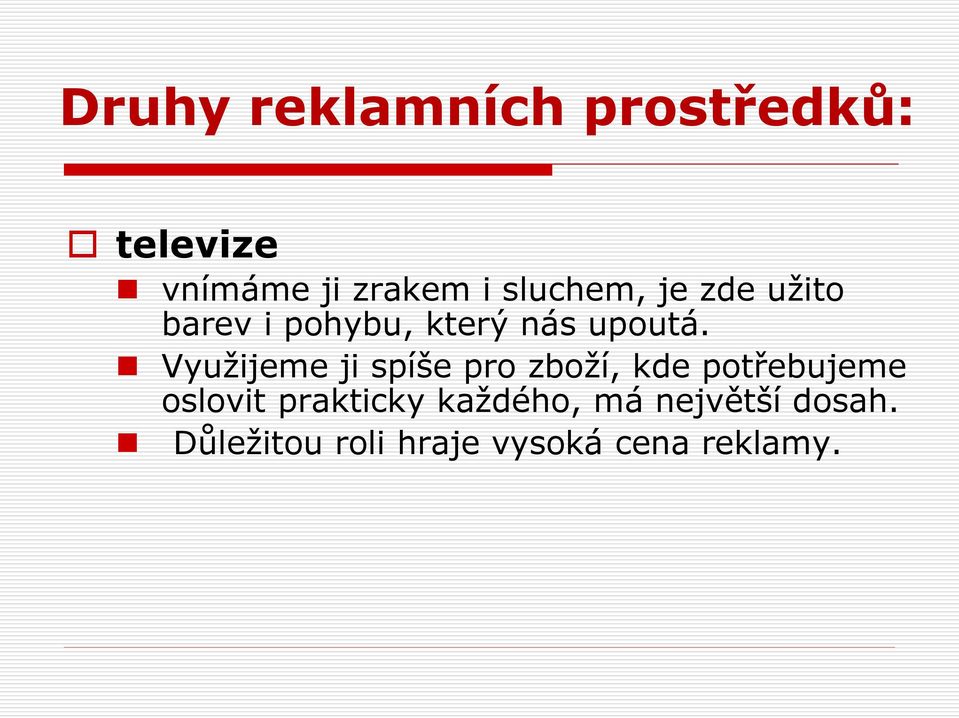 Druhy reklamních prostředků:

televize

vnímáme ji zrakem i sluchem, je zde užito barev i pohybu, který nás upoutá.

Využijeme ji spíše pro zboží, kde potřebujeme oslovit prakticky každého, má největší dosah.

Důležitou roli hraje vysoká cena reklamy.